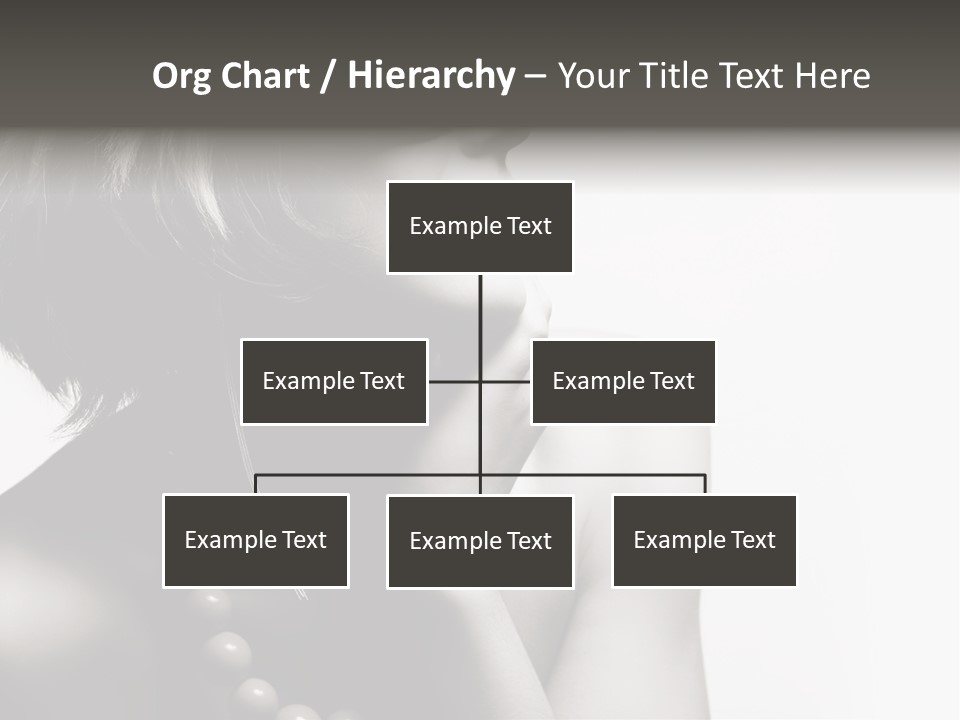 Org Chart / Hierarchy – Your Title Text Here

Example Text

Example Text

Example Text

Example Text

Example Text

Example Text